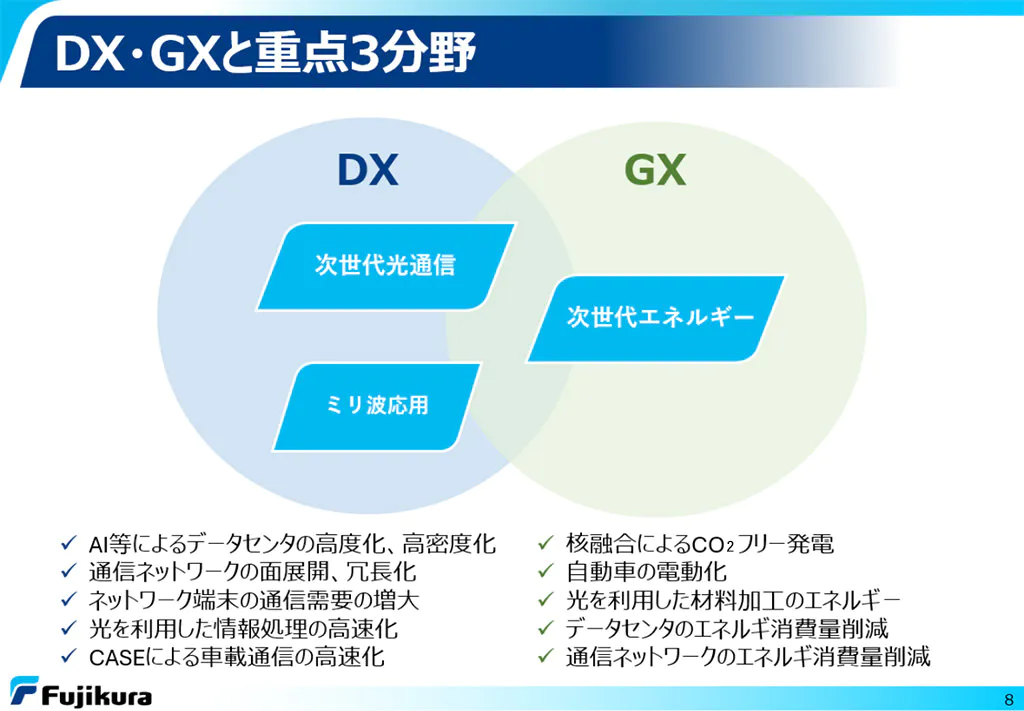 DX・GXと重点3分野

DX

GX

次世代光通信

次世代エネルギー

ミリ波応用

✓ AI等によるデータセンタの高度化、高密度化
✓ 通信ネットワークの面展開、冗長化
✓ ネットワーク端末の通信需要の増大
✓ 光を利用した情報処理の高速化
✓ CASEによる車載通信の高速化

✓ 核融合による$CO_2$フリー発電
✓ 自動車の電動化
✓ 光を利用した材料加工のエネルギー
✓ データセンタのエネルギ消費量削減
✓ 通信ネットワークのエネルギ消費量削減

Fujikura

8